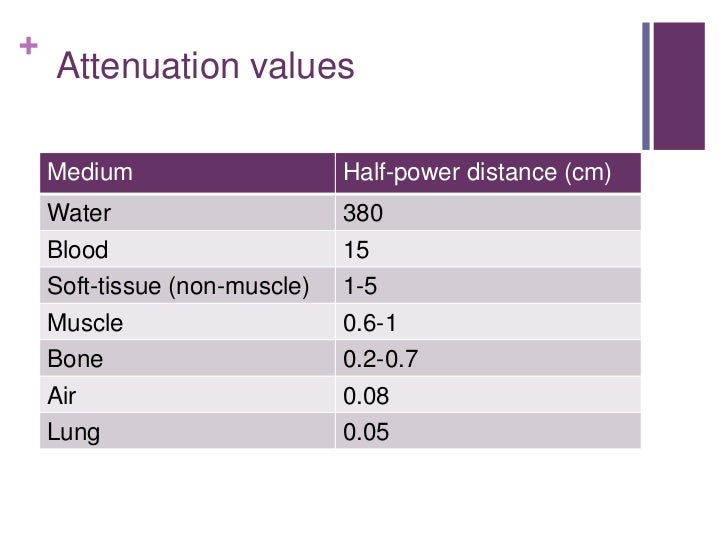 + Attenuation values

| Medium | Half-power distance (cm) |
|---|---|
| Water | 380 |
| Blood | 15 |
| Soft-tissue (non-muscle) | 1-5 |
| Muscle | 0.6-1 |
| Bone | 0.2-0.7 |
| Air | 0.08 |
| Lung | 0.05 |